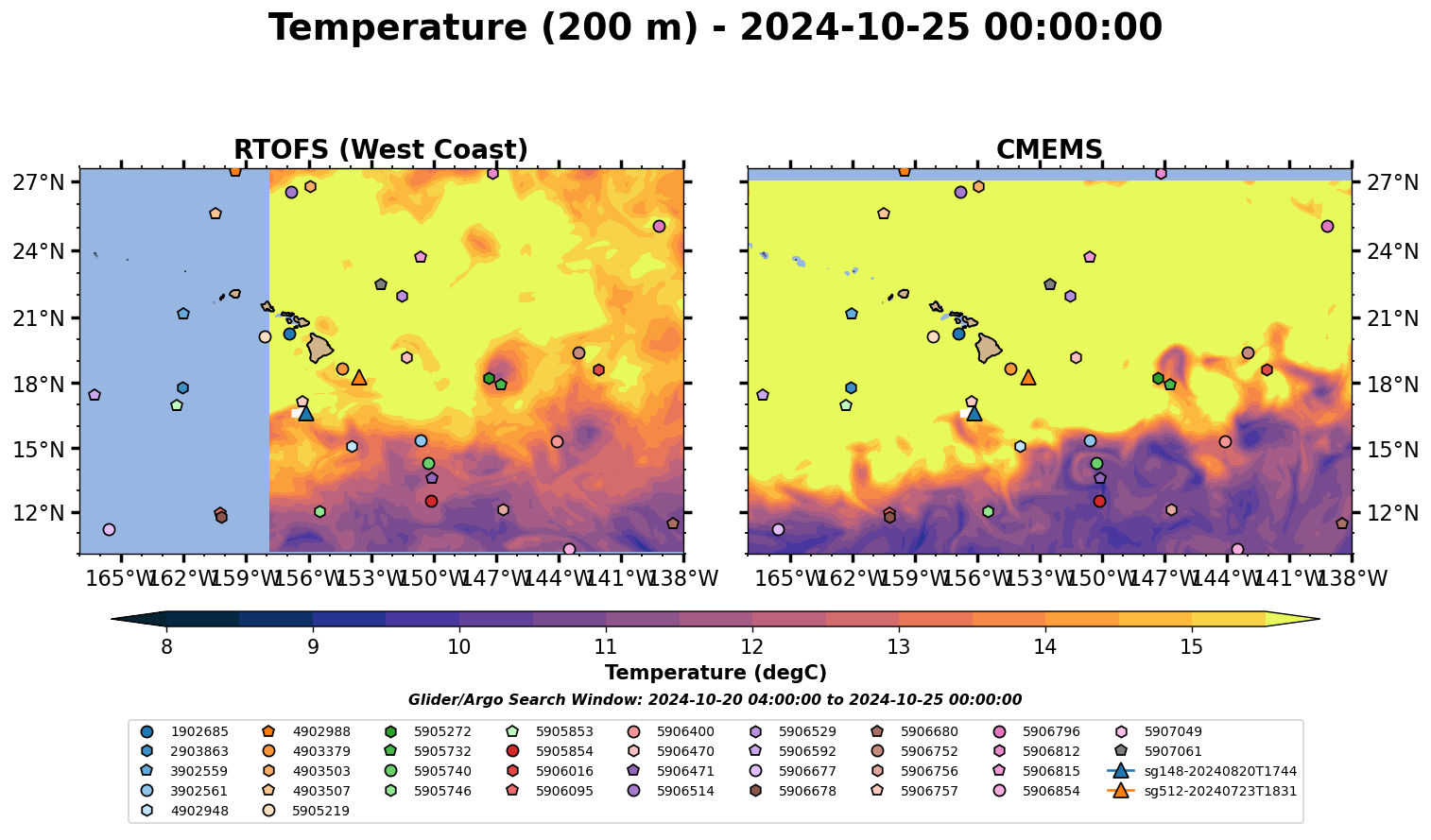 Temperature (200 m) - 2024-10-25 00:00:00

RTOFS (West Coast)

27°N
24°N
21°N
18°N
15°N
12°N

165°W 162°W 159°W 156°W 153°W 150°W 147°W 144°W 141°W 138°W

CMEMS

27°N
24°N
21°N
18°N
15°N
12°N

165°W 162°W 159°W 156°W 153°W 150°W 147°W 144°W 141°W 138°W

8 9 10 11 12 13 14 15

Temperature (degC)

Glider/Argo Search Window: 2024-10-20 04:00:00 to 2024-10-25 00:00:00

1902685
2903863
3902559
3902561
4902948
4902988
4903379
4903503
4903507
5905219
5905272
5905732
5905740
5905746
5905853
5905854
5906016
5906095
5906400
5906470
5906471
5906514
5906529
5906592
5906677
5906678
5906680
5906752
5906756
5906757
5906796
5906812
5906815
5906854
5907049
5907061
sg148-20240820T1744
sg512-20240723T1831